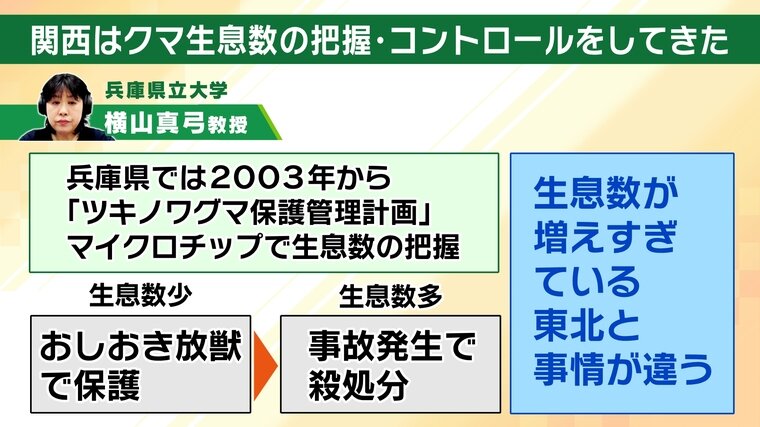 関西はクマ生息数の把握・コントロールをしてきた

兵庫県立大学
横山真弓教授

兵庫県では2003年から
「ツキノワグマ保護管理計画」
マイクロチップで生息数の把握

生息数少
おしおき放獣で保護

生息数多
事故発生で殺処分

生息数が増えすぎている東北と事情が違う